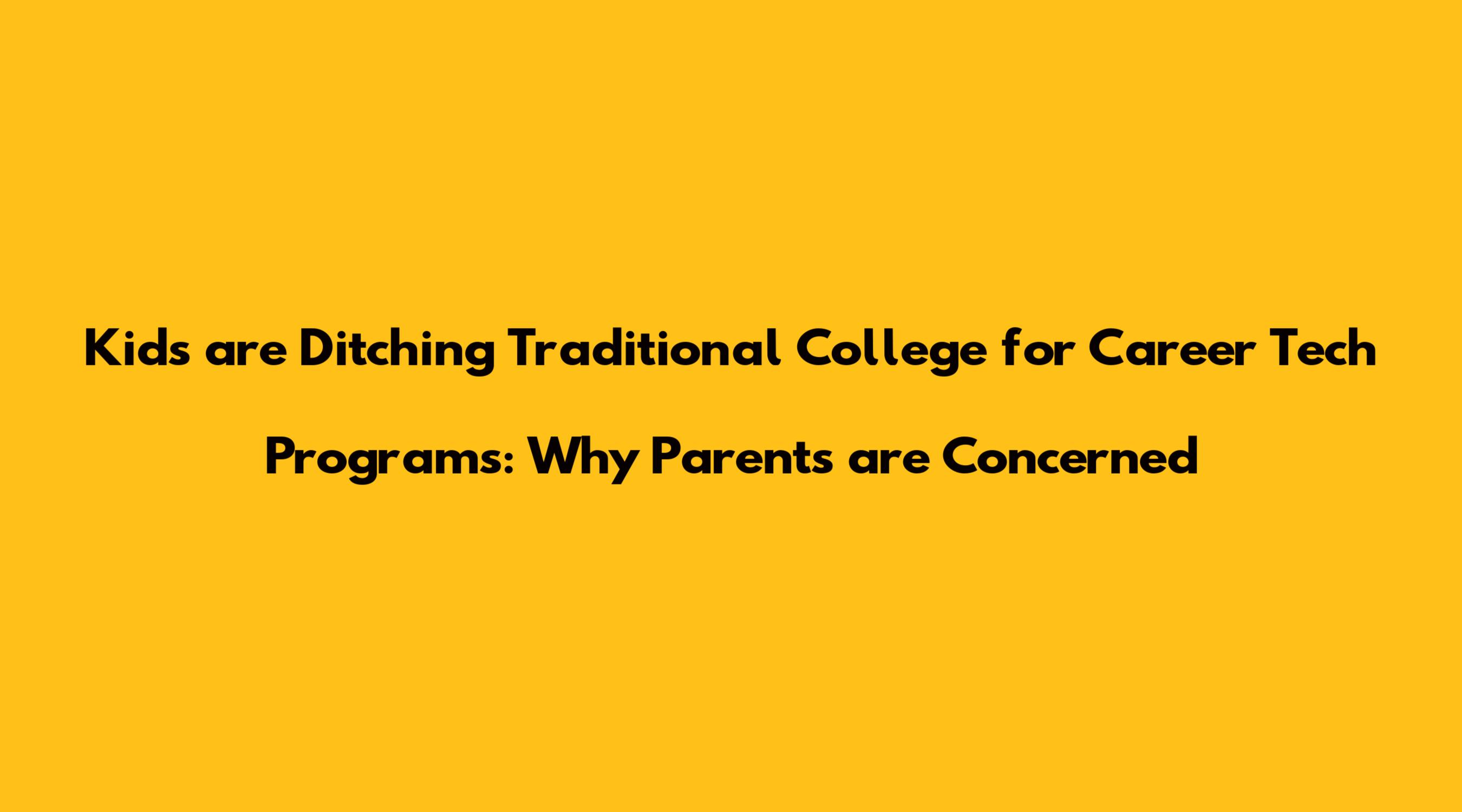 Kids are Ditching Traditional College for Career Tech Programs: Why Parents are Concerned